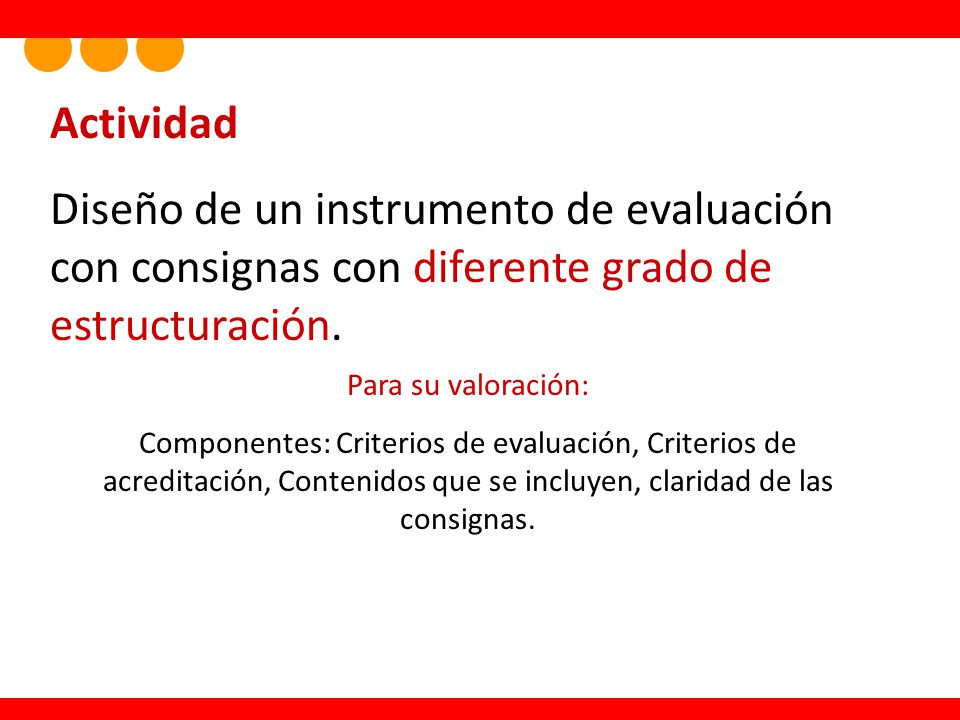 Actividad

Diseño de un instrumento de evaluación con consignas con diferente grado de estructuración.

Para su valoración:

Componentes: Criterios de evaluación, Criterios de acreditación, Contenidos que se incluyen, claridad de las consignas.